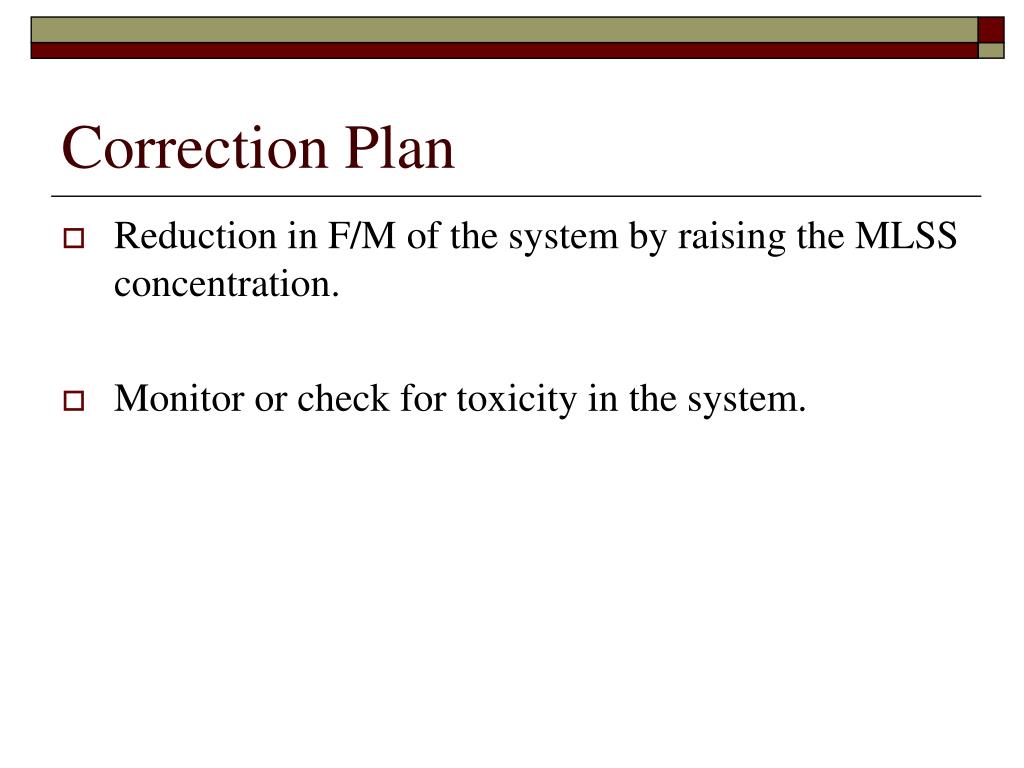 Correction Plan

Reduction in F/M of the system by raising the MLSS concentration.

Monitor or check for toxicity in the system.